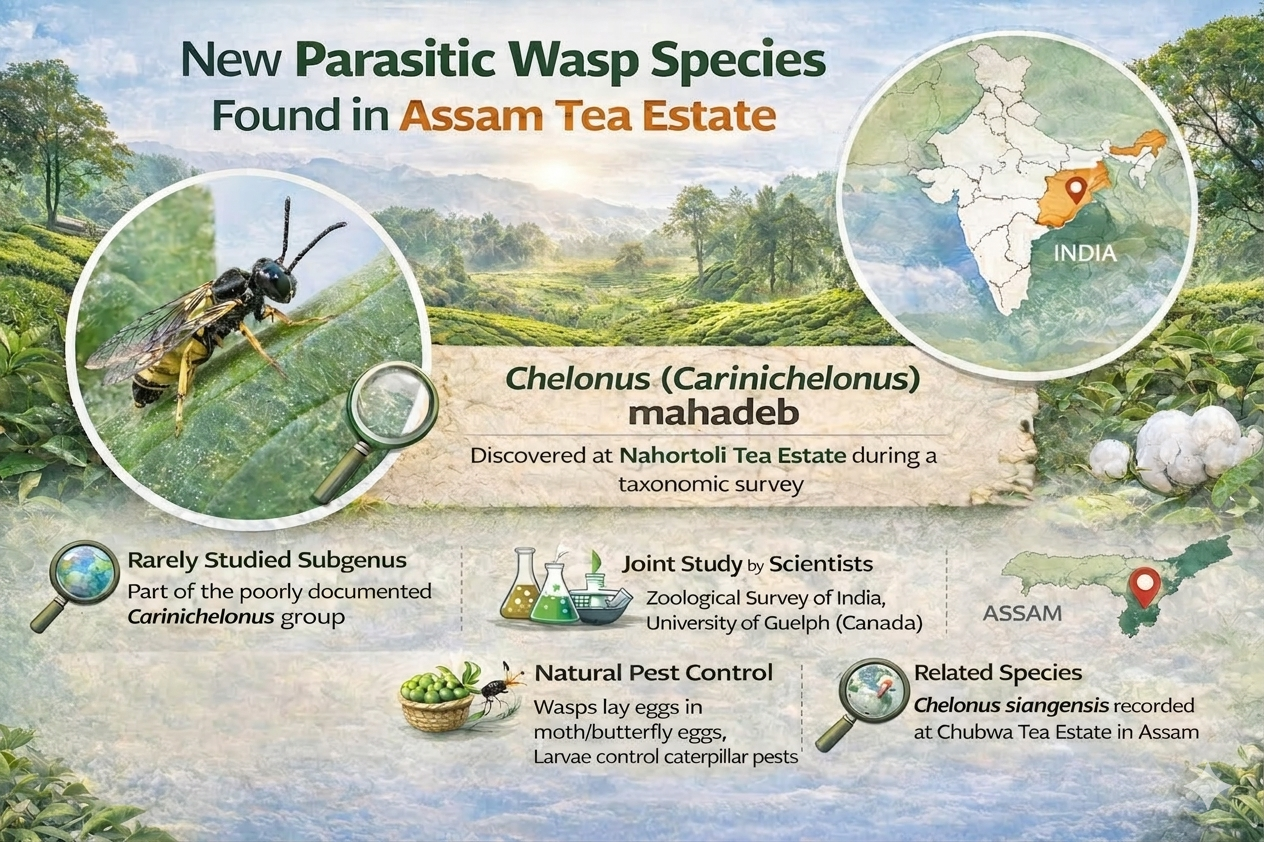 New Parasitic Wasp Species Found in Assam Tea Estate

INDIA

Chelonus (Carinichelonus) mahadeb

Discovered at Nahortoli Tea Estate during a taxonomic survey

Rarely Studied Subgenus
Part of the poorly documented Carinichelonus group

Joint Study by Scientists
Zoological Survey of India, University of Guelph (Canada)

ASSAM

Natural Pest Control
Wasps lay eggs in moth/butterfly eggs, Larvae control caterpillar pests

Related Species
Chelonus siangensis recorded at Chubwa Tea Estate in Assam